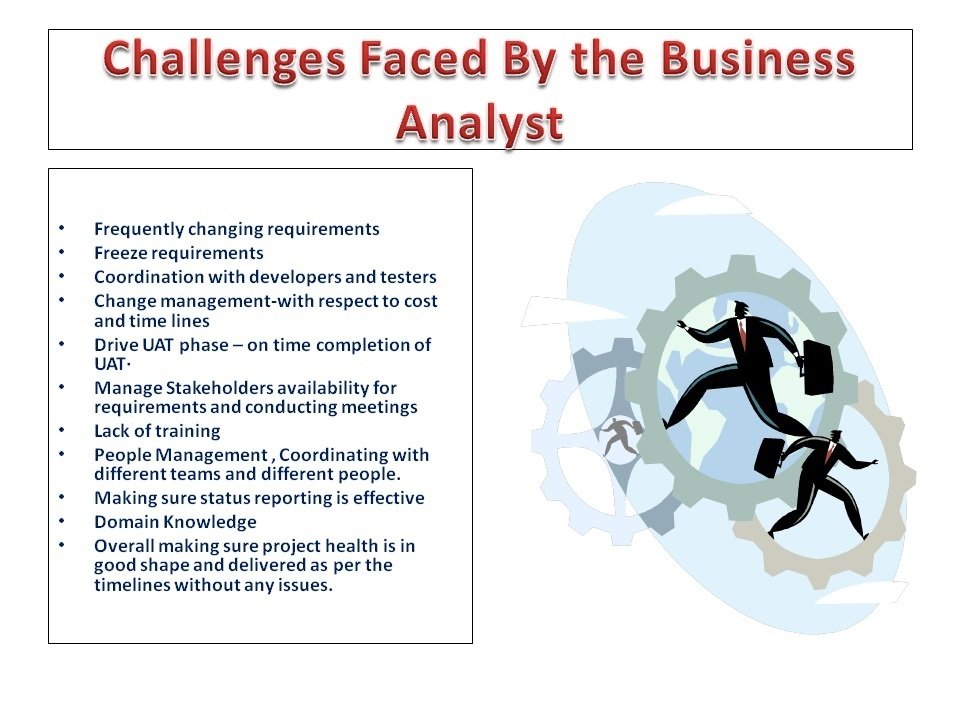 Challenges Faced By the Business Analyst

• Frequently changing requirements
• Freeze requirements
• Coordination with developers and testers
• Change management-with respect to cost and time lines
• Drive UAT phase – on time completion of UAT·
• Manage Stakeholders availability for requirements and conducting meetings
• Lack of training
• People Management , Coordinating with different teams and different people.
• Making sure status reporting is effective
• Domain Knowledge
• Overall making sure project health is in good shape and delivered as per the timelines without any issues.